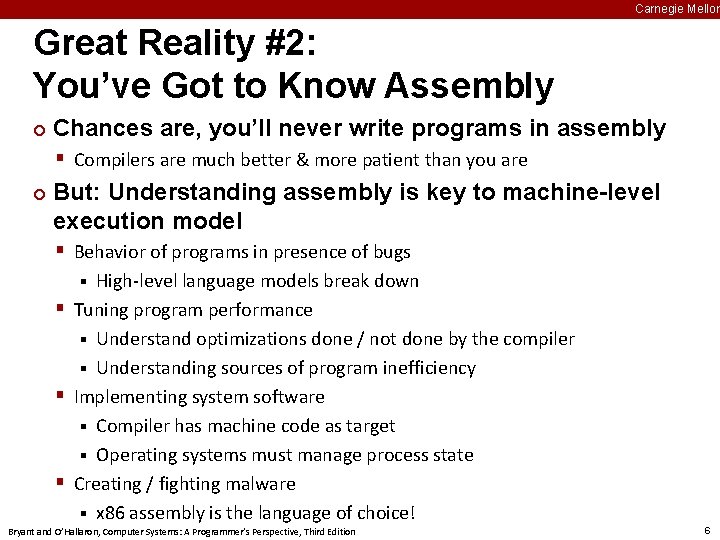 Carnegie Mellon

Great Reality #2:
You've Got to Know Assembly

Chances are, you'll never write programs in assembly

Compilers are much better & more patient than you are

But: Understanding assembly is key to machine-level execution model

Behavior of programs in presence of bugs

High-level language models break down

Tuning program performance

Understand optimizations done / not done by the compiler

Understanding sources of program inefficiency

Implementing system software

Compiler has machine code as target

Operating systems must manage process state

Creating / fighting malware

x86 assembly is the language of choice!

Bryant and O'Hallaron, Computer Systems: A Programmer's Perspective, Third Edition

6